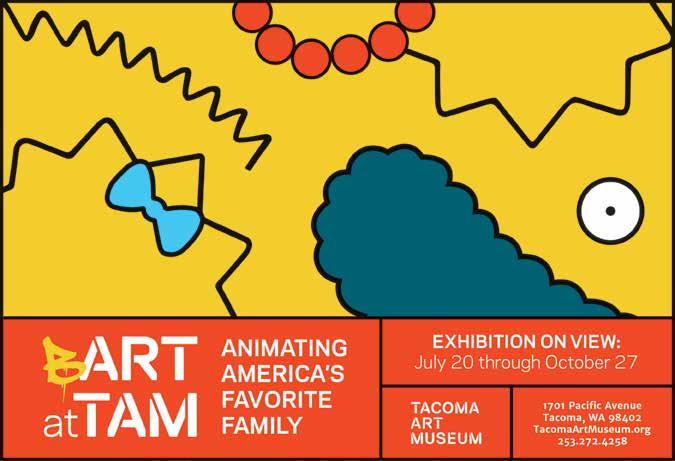 BART at TAM

ANIMATING AMERICA'S FAVORITE FAMILY

EXHIBITION ON VIEW:
July 20 through October 27

TACOMA ART MUSEUM

1701 Pacific Avenue
Tacoma, WA 98402
TacomaArtMuseum.org
253.272.4258